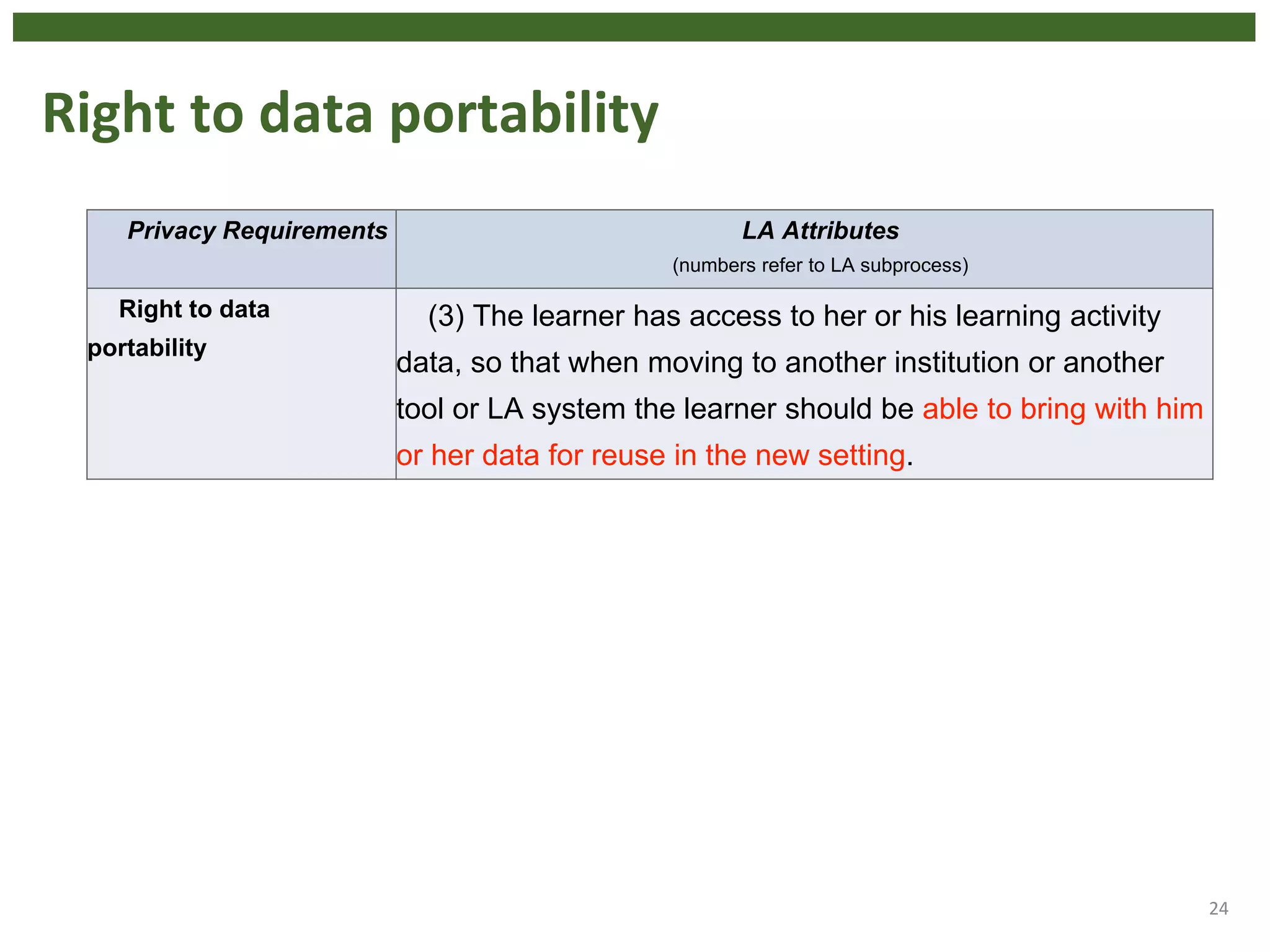 Right to data portability

| Privacy Requirements | LA Attributes (numbers refer to LA subprocess) |
|---|---|
| Right to data portability | (3) The learner has access to her or his learning activity data, so that when moving to another institution or another tool or LA system the learner should be able to bring with him or her data for reuse in the new setting. |

24